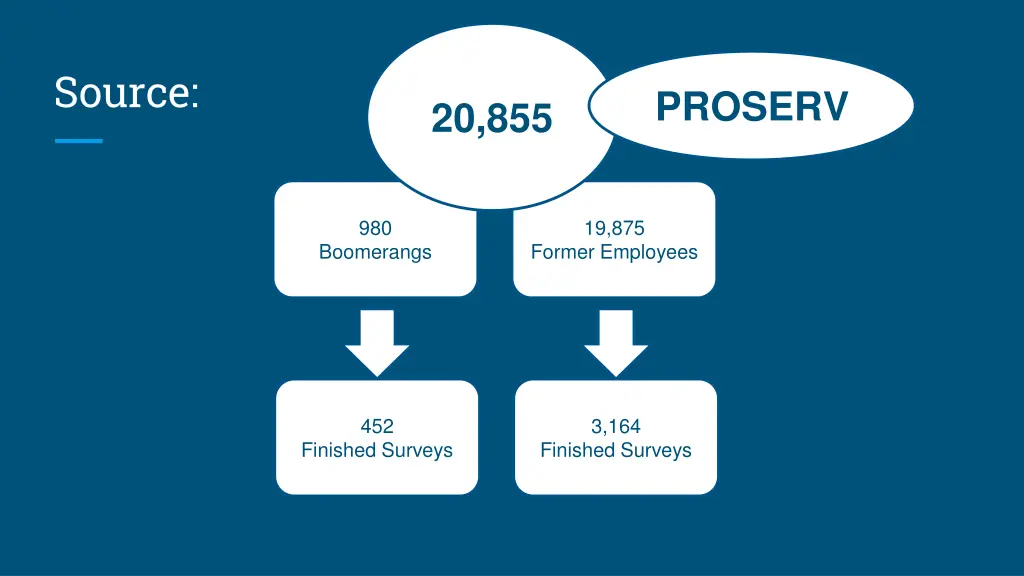 Source:

20,855

PROSERV

980
Boomerangs

19,875
Former Employees

452
Finished Surveys

3,164
Finished Surveys